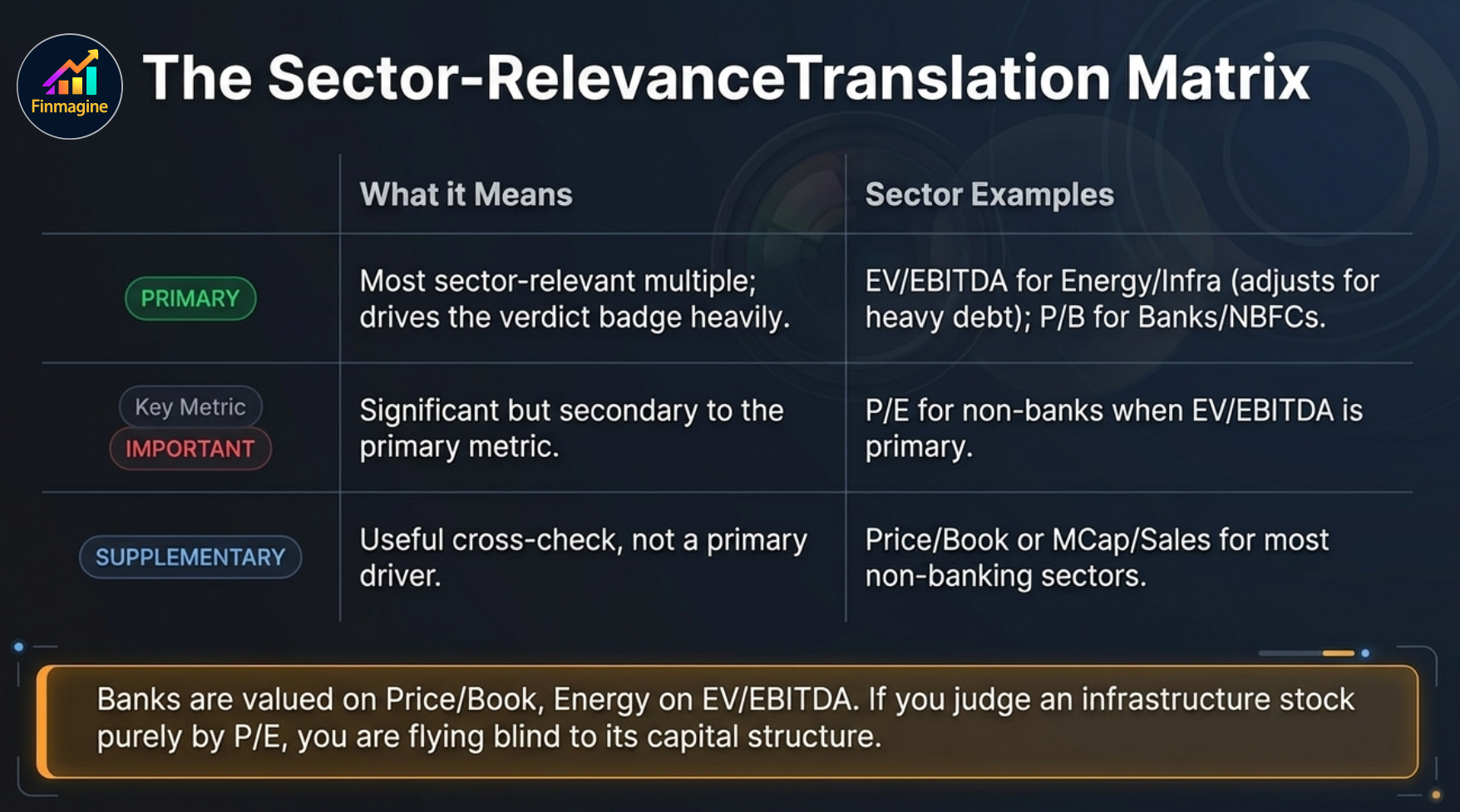 Finmagine

The Sector-RelevanceTranslation Matrix

| | What it Means | Sector Examples |
|---|---|---|
| PRIMARY | Most sector-relevant multiple; drives the verdict badge heavily. | EV/EBITDA for Energy/Infra (adjusts for heavy debt); P/B for Banks/NBFCs. |
| Key Metric IMPORTANT | Significant but secondary to the primary metric. | P/E for non-banks when EV/EBITDA is primary. |
| SUPPLEMENTARY | Useful cross-check, not a primary driver. | Price/Book or MCap/Sales for most non-banking sectors. |

Banks are valued on Price/Book, Energy on EV/EBITDA. If you judge an infrastructure stock purely by P/E, you are flying blind to its capital structure.